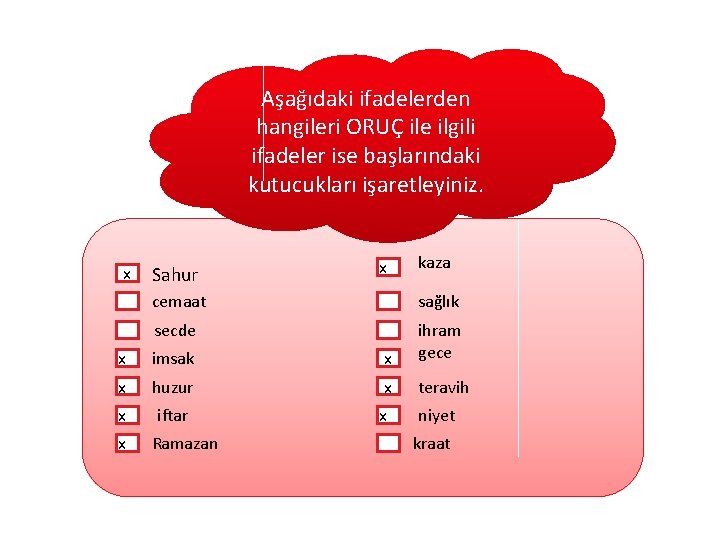 Aşağıdaki ifadelerden hangileri ORUÇ ile ilgili ifadeler ise başlarındaki kutucukları işaretleyiniz.

x Sahur
cemaat
secde
x imsak
x huzur
x iftar
x Ramazan

x kaza
sağlık
ihram
x gece
x teravih
x niyet
kraat